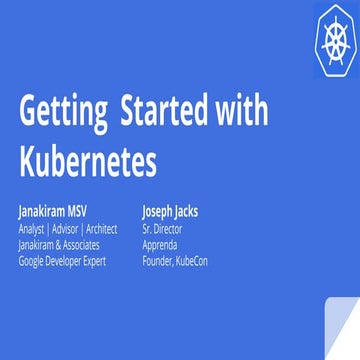 Getting Started with Kubernetes

Janakiram MSV
Analyst | Advisor | Architect
Janakiram & Associates
Google Developer Expert

Joseph Jacks
Sr. Director
Apprenda
Founder, KubeCon